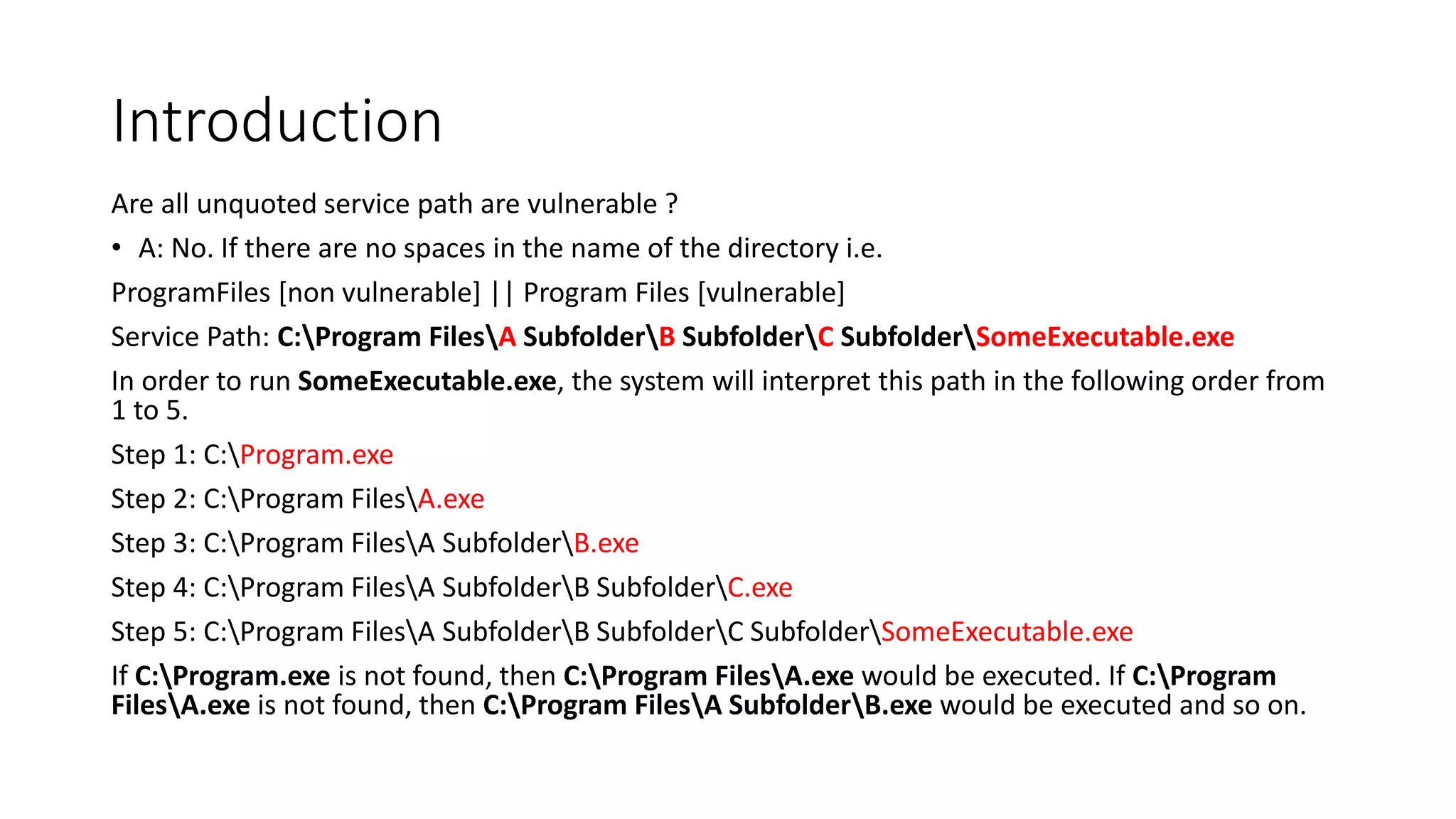 Introduction

Are all unquoted service path are vulnerable ?

• A: No. If there are no spaces in the name of the directory i.e.

ProgramFiles [non vulnerable] || Program Files [vulnerable]

Service Path: C:\Program Files\A Subfolder\B Subfolder\C Subfolder\SomeExecutable.exe

In order to run SomeExecutable.exe, the system will interpret this path in the following order from 1 to 5.

Step 1: C:\Program.exe

Step 2: C:\Program Files\A.exe

Step 3: C:\Program Files\A Subfolder\B.exe

Step 4: C:\Program Files\A Subfolder\B Subfolder\C.exe

Step 5: C:\Program Files\A Subfolder\B Subfolder\C Subfolder\SomeExecutable.exe

If C:\Program.exe is not found, then C:\Program Files\A.exe would be executed. If C:\Program Files\A.exe is not found, then C:\Program Files\A Subfolder\B.exe would be executed and so on.